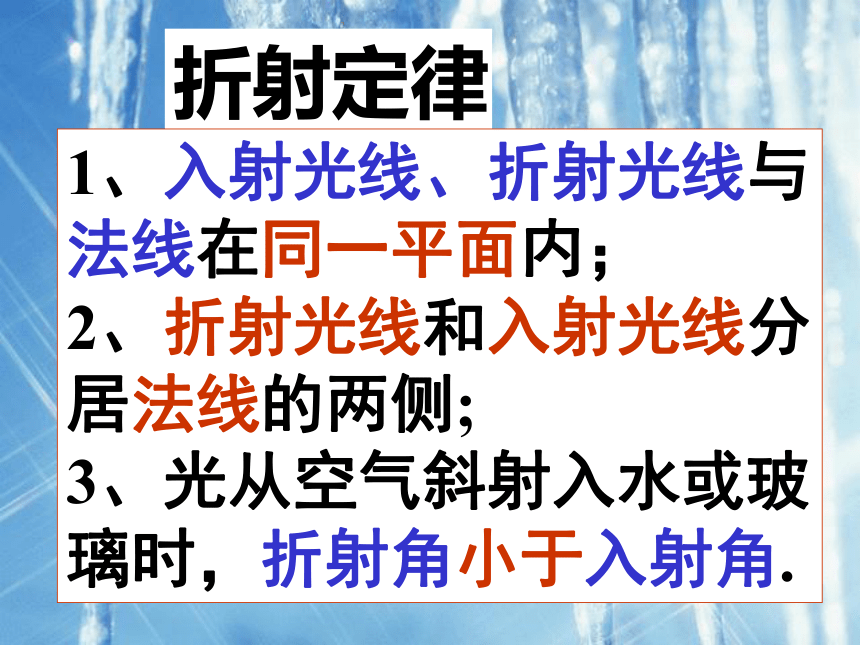 折射定律

1、入射光线、折射光线与法线在同一平面内；

2、折射光线和入射光线分居法线的两侧;

3、光从空气斜射入水或玻璃时，折射角小于入射角.